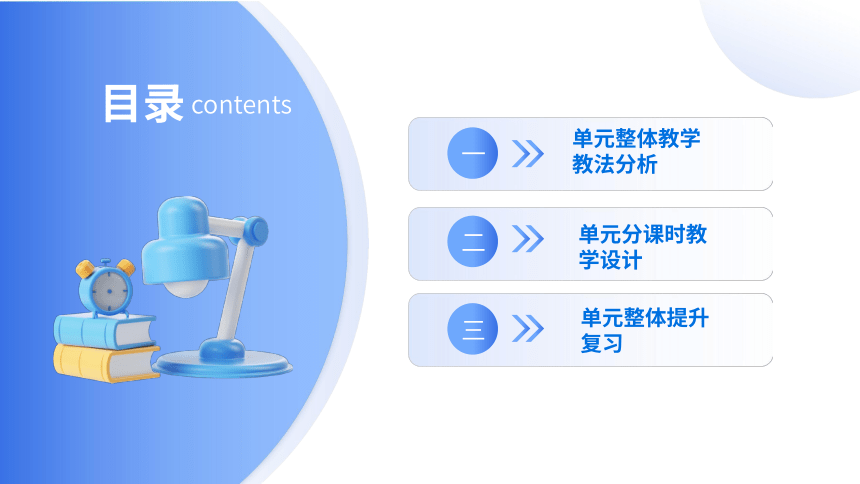 目录 contents

一 单元整体教学教法分析

二 单元分课时教学设计

三 单元整体提升复习